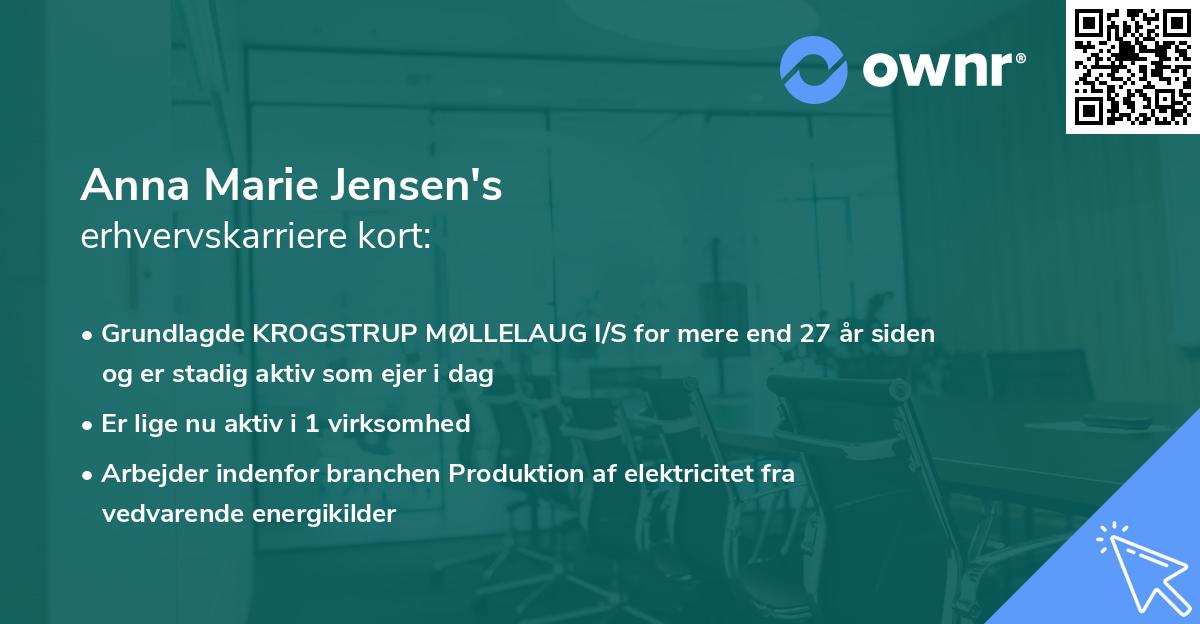 ownr®

Anna Marie Jensen's
erhvervskarriere kort:

• Grundlagde KROGSTRUP MØLLELAUG I/S for mere end 27 år siden og er stadig aktiv som ejer i dag

• Er lige nu aktiv i 1 virksomhed

• Arbejder indenfor branchen Produktion af elektricitet fra vedvarende energikilder